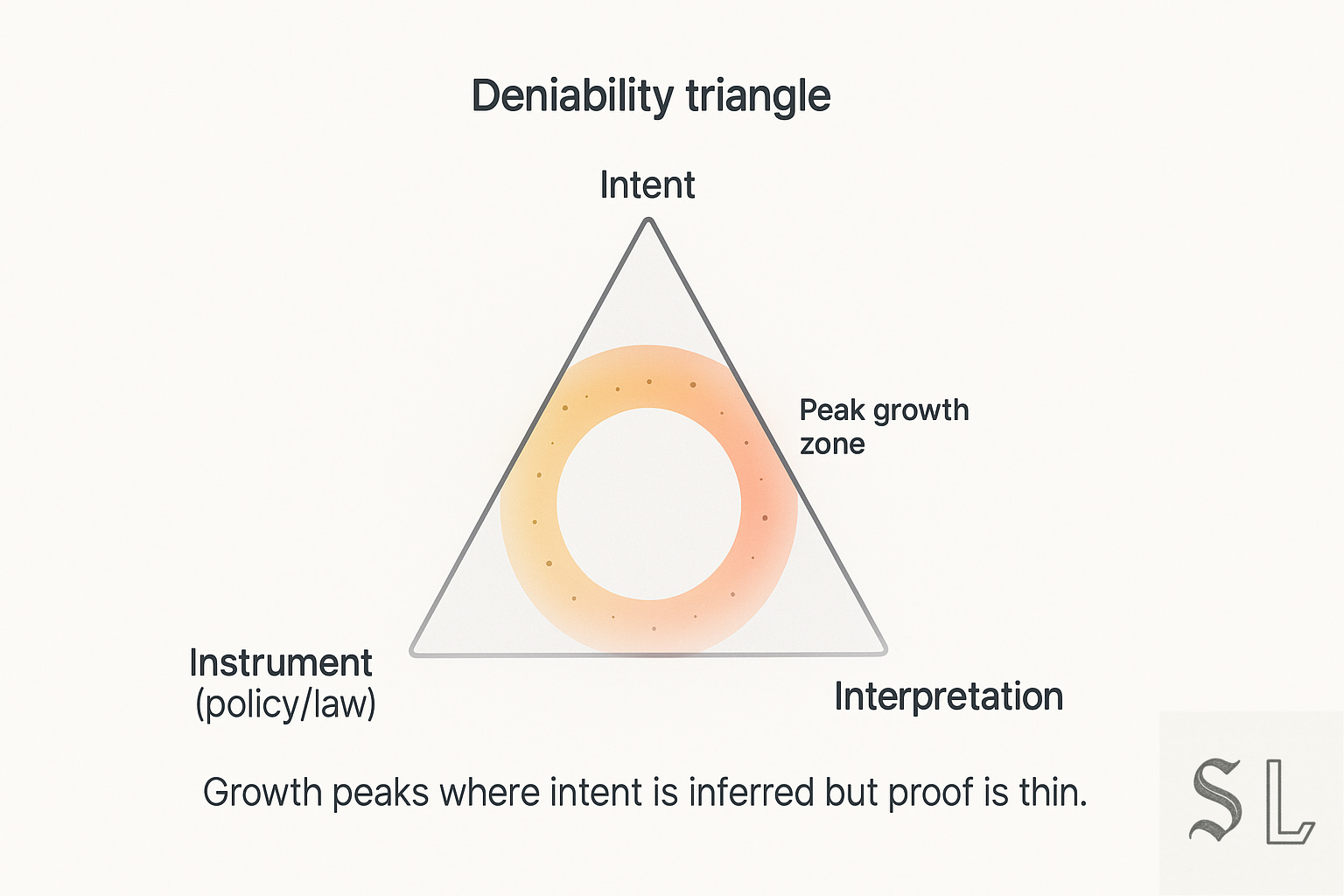 Deniability triangle

Intent

Peak growth zone

Instrument (policy/law)

Interpretation

Growth peaks where intent is inferred but proof is thin.

SL